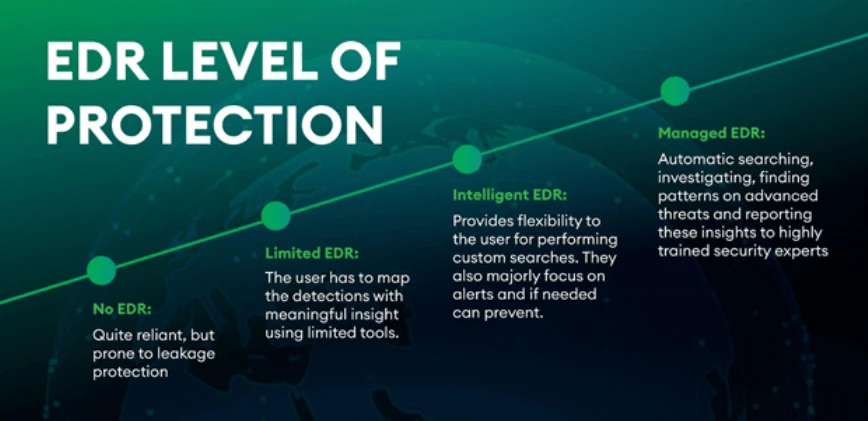 EDR LEVEL OF PROTECTION

No EDR:
Quite reliant, but prone to leakage protection

Limited EDR:
The user has to map the detections with meaningful insight using limited tools.

Intelligent EDR:
Provides flexibility to the user for performing custom searches. They also majorly focus on alerts and if needed can prevent.

Managed EDR:
Automatic searching, investigating, finding patterns on advanced threats and reporting these insights to highly trained security experts